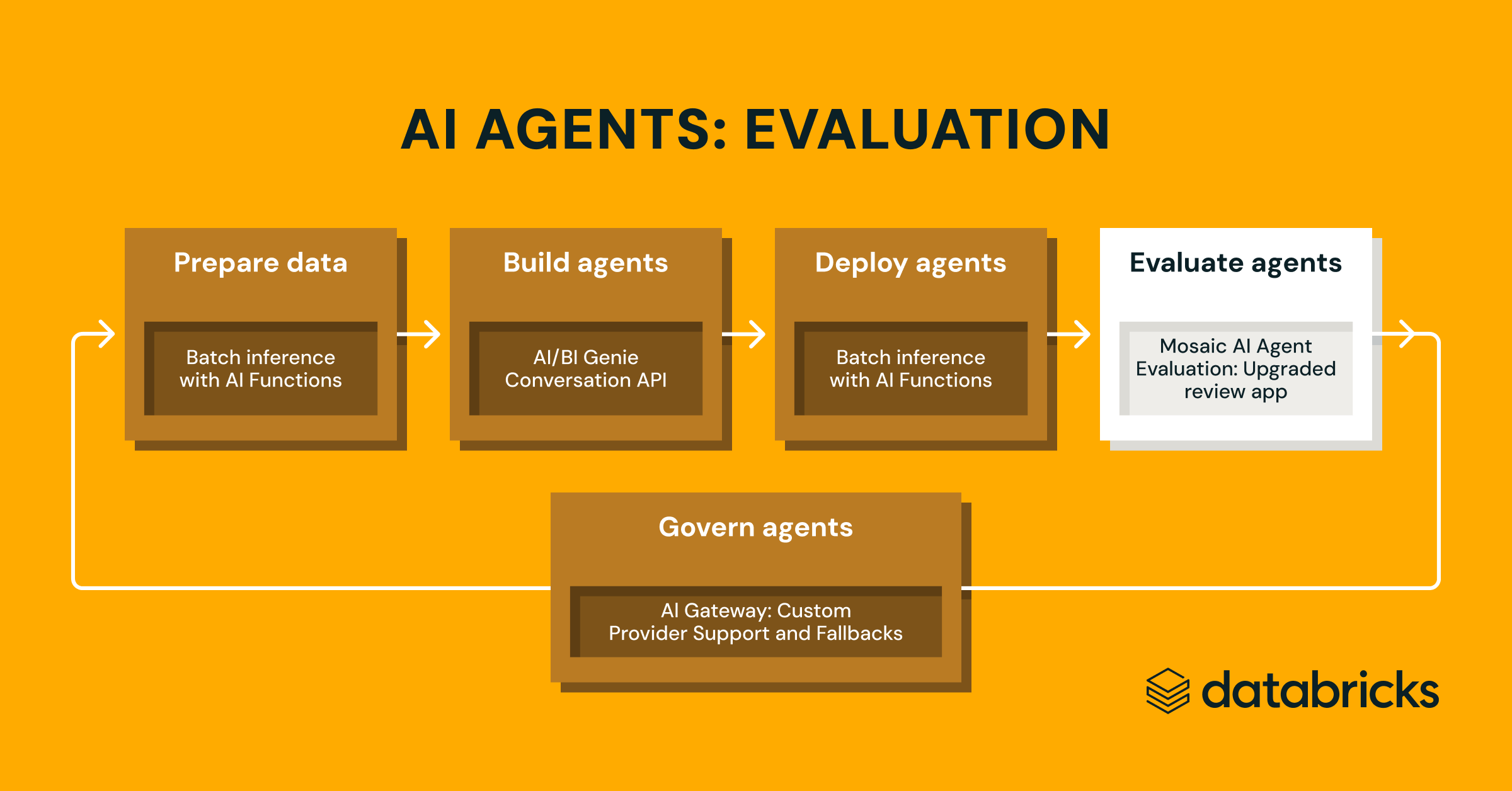 AI AGENTS: EVALUATION

Prepare data

Batch inference with AI Functions

Build agents

AI/BI Genie Conversation API

Deploy agents

Batch inference with AI Functions

Evaluate agents

Mosaic AI Agent Evaluation: Upgraded review app

Govern agents

AI Gateway: Custom Provider Support and Fallbacks

databricks